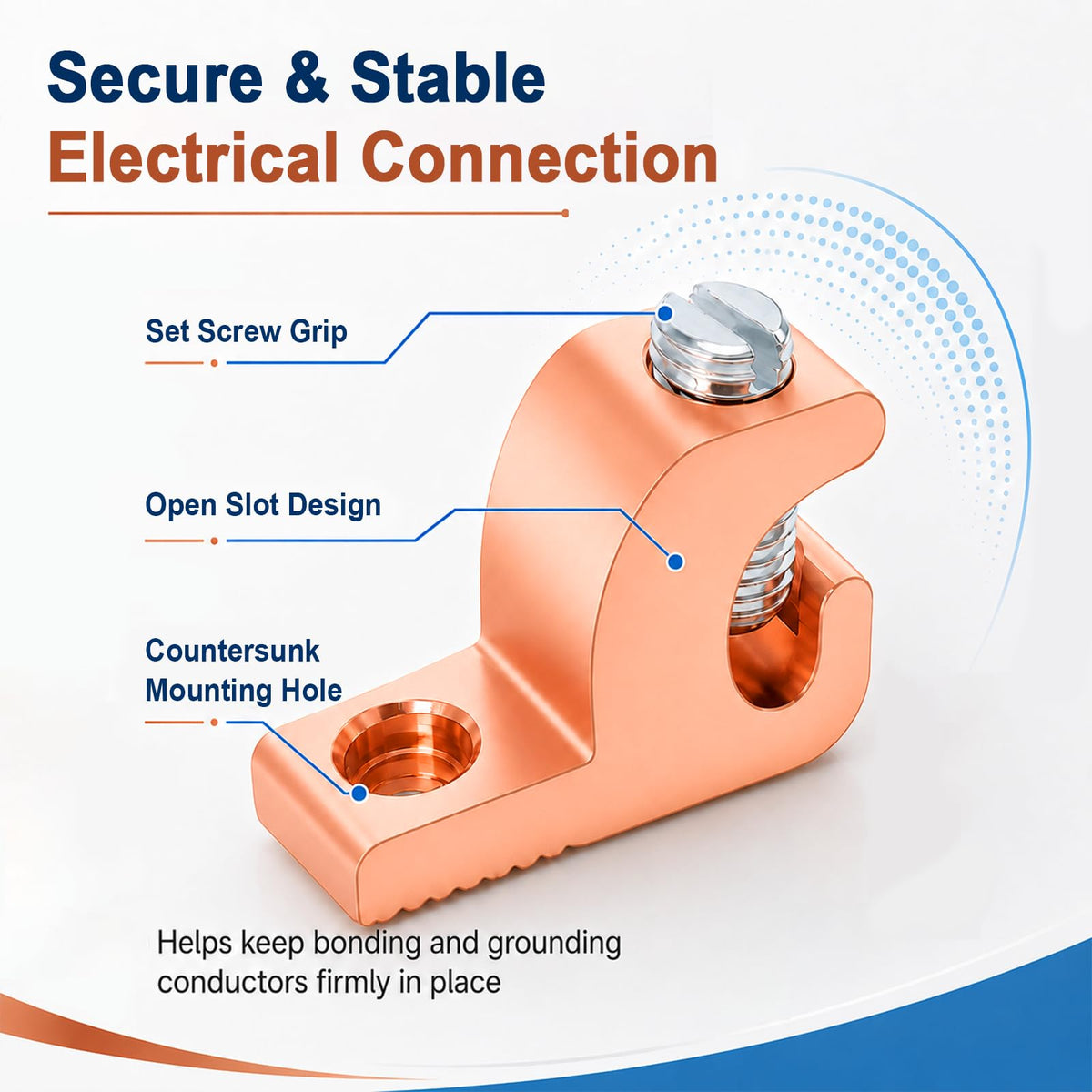 Secure & Stable
Electrical Connection

Set Screw Grip

Open Slot Design

Countersunk
Mounting Hole

Helps keep bonding and grounding conductors firmly in place